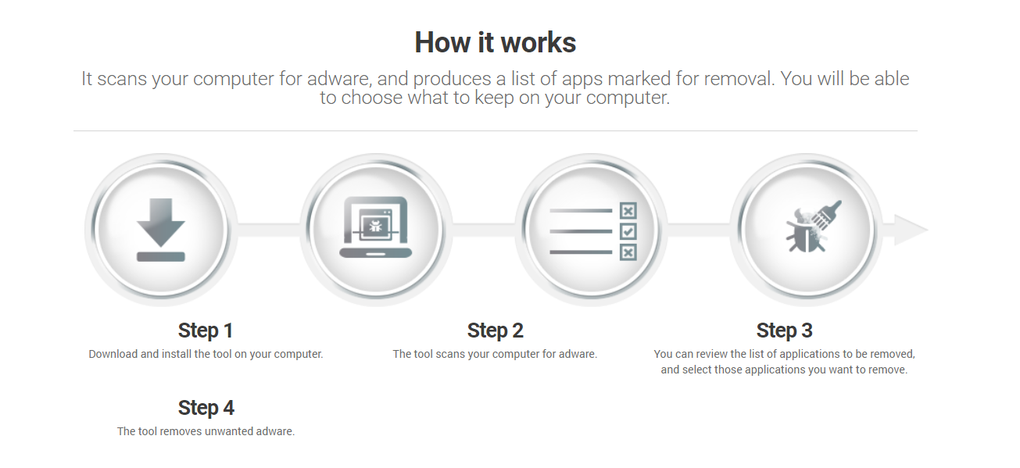 How it works

It scans your computer for adware, and produces a list of apps marked for removal. You will be able to choose what to keep on your computer.

Step 1
Download and install the tool on your computer.

Step 2
The tool scans your computer for adware.

Step 3
You can review the list of applications to be removed, and select those applications you want to remove.

Step 4
The tool removes unwanted adware.